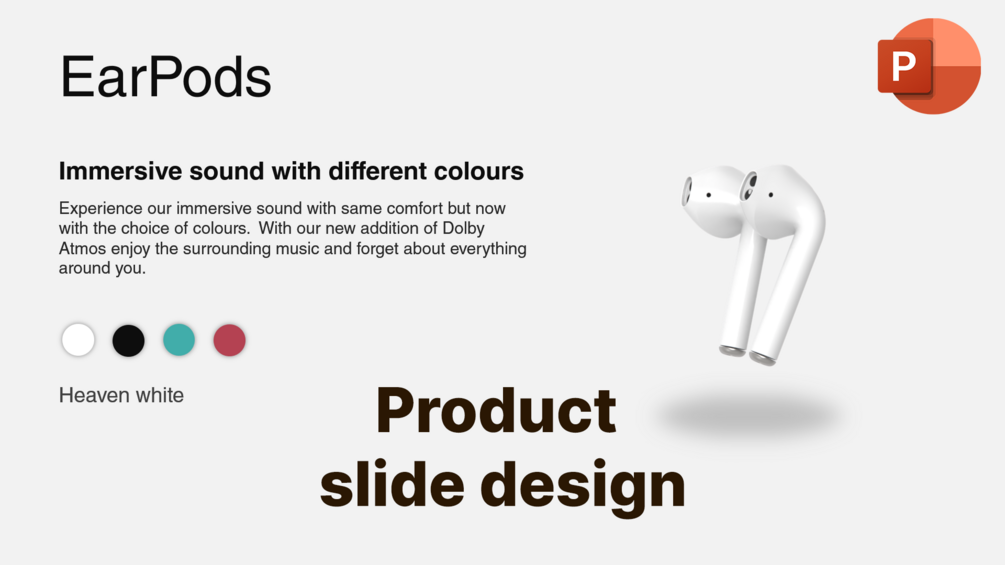 EarPods

P

Immersive sound with different colours

Experience our immersive sound with same comfort but now with the choice of colours.  With our new addition of Dolby Atmos enjoy the surrounding music and forget about everything around you.

Heaven white

Product slide design